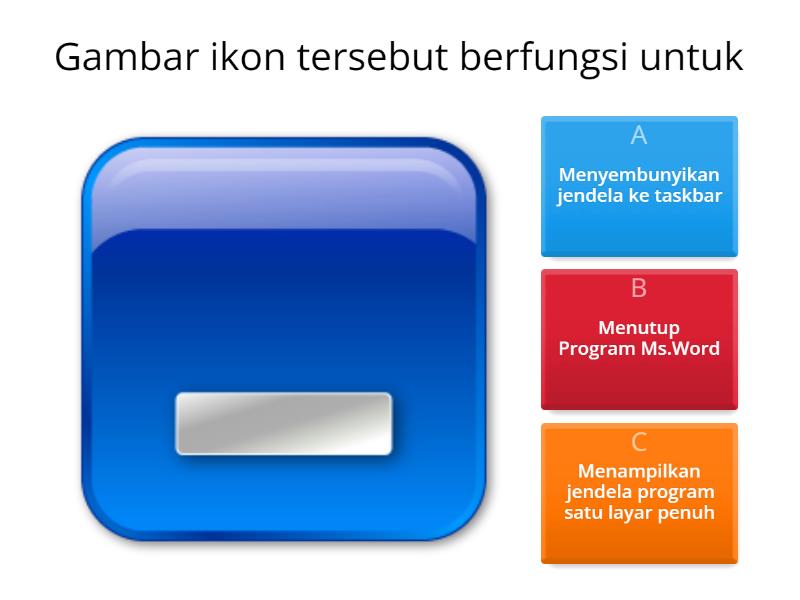 Gambar ikon tersebut berfungsi untuk

A
Menyembunyikan jendela ke taskbar

B
Menutup Program Ms.Word

C
Menampilkan jendela program satu layar penuh